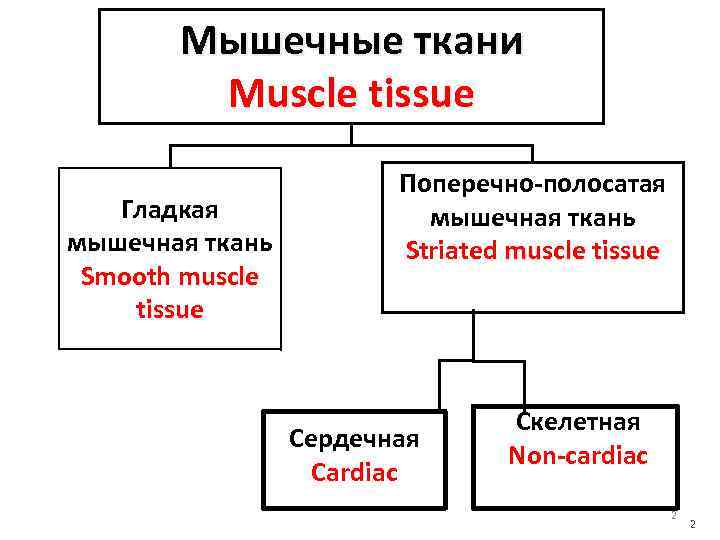 Мышечные ткани
Muscle tissue

Гладкая мышечная ткань
Smooth muscle tissue

Поперечно-полосатая мышечная ткань
Striated muscle tissue

Сердечная
Cardiac

Скелетная
Non-cardiac

2

2